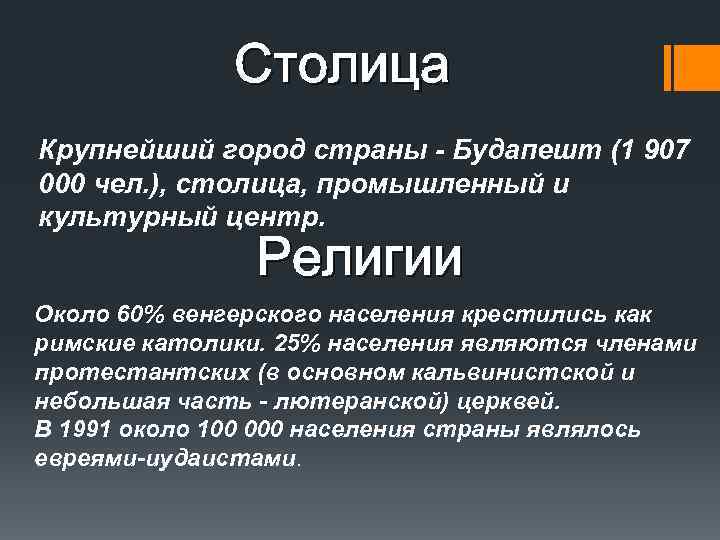 Столица

Крупнейший город страны - Будапешт (1 907 000 чел.), столица, промышленный и культурный центр.

Религии

Около 60% венгерского населения крестились как римские католики. 25% населения являются членами протестантских (в основном кальвинистской и небольшая часть - лютеранской) церквей.
В 1991 около 100 000 населения страны являлось евреями-иудаистами.